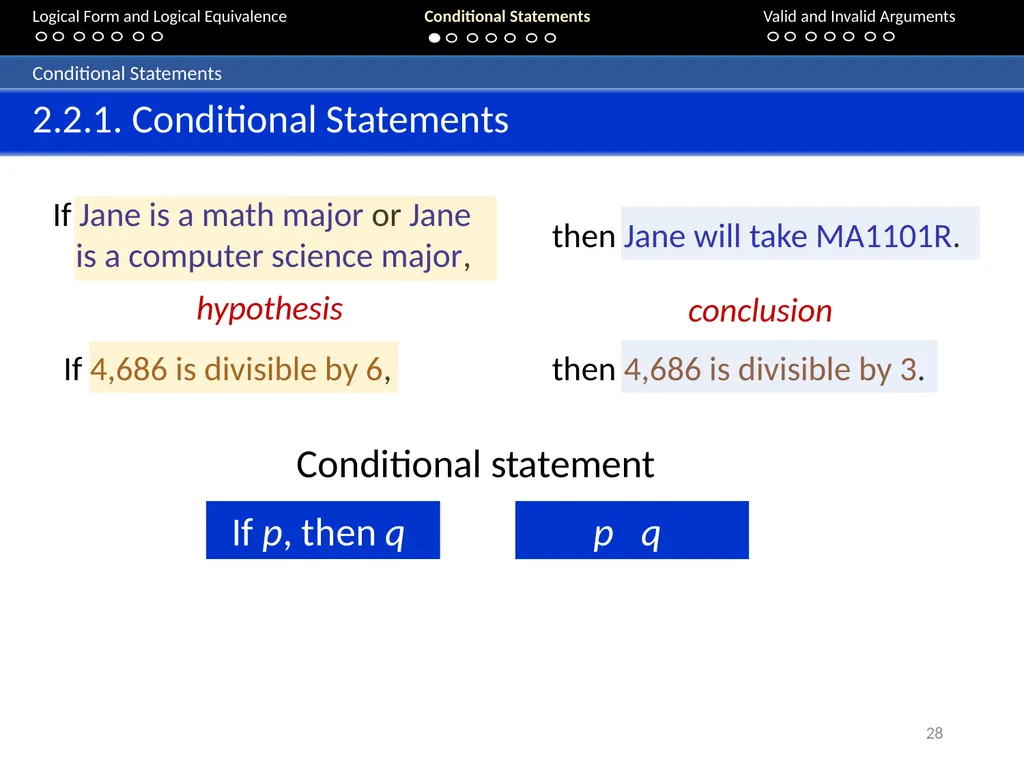 Logical Form and Logical Equivalence

Conditional Statements

Valid and Invalid Arguments

Conditional Statements

2.2.1. Conditional Statements

If Jane is a math major or Jane is a computer science major,

then Jane will take MA1101R.

hypothesis

conclusion

If 4,686 is divisible by 6,

then 4,686 is divisible by 3.

Conditional statement

If $p$, then $q$

$p$ $q$

28